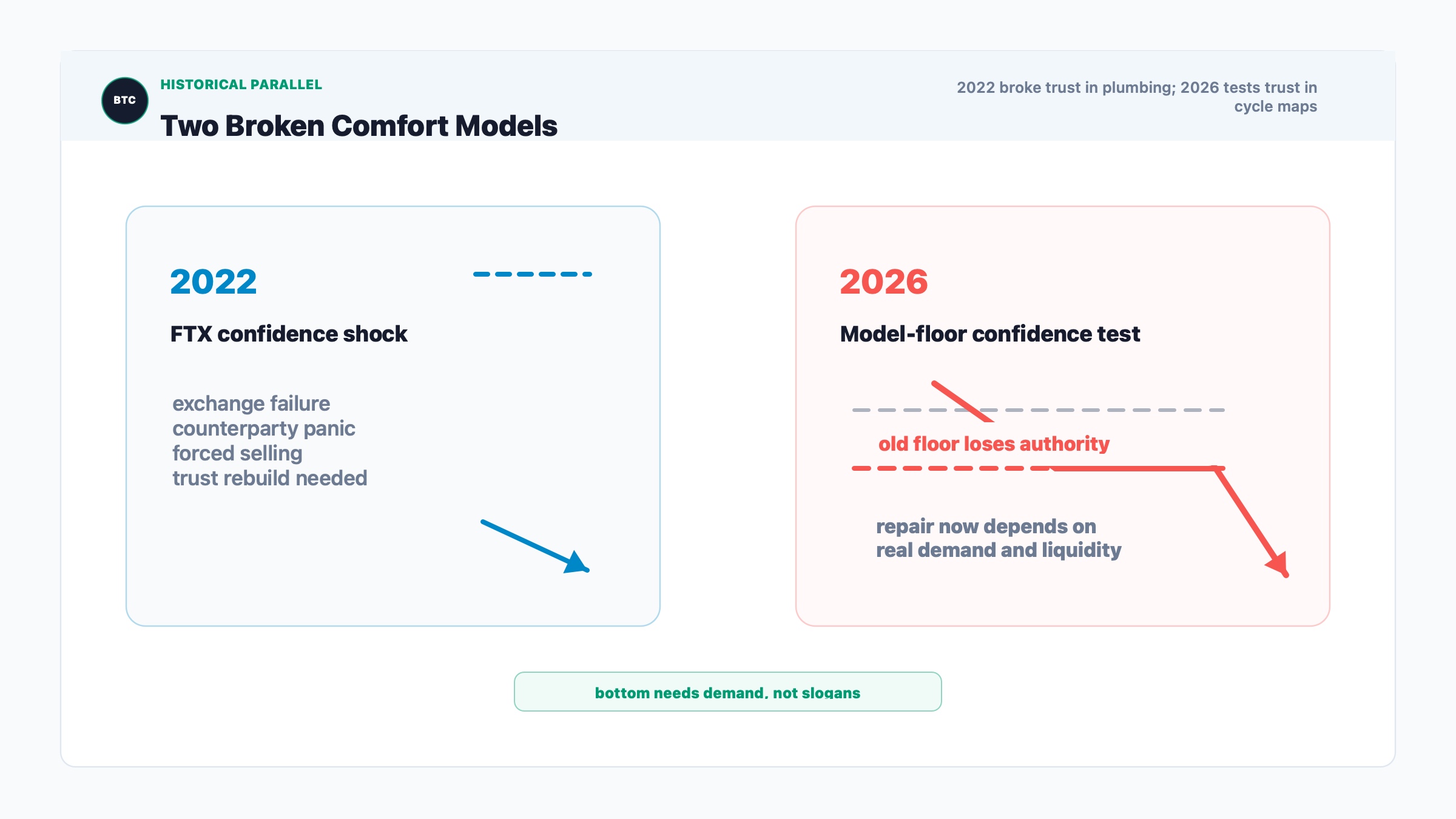 BTC

HISTORICAL PARALLEL

Two Broken Comfort Models

2022 broke trust in plumbing; 2026 tests trust in cycle maps

2022

FTX confidence shock

exchange failure
counterparty panic
forced selling
trust rebuild needed

2026

Model-floor confidence test

old floor loses authority

repair now depends on
real demand and liquidity

bottom needs demand, not slogans